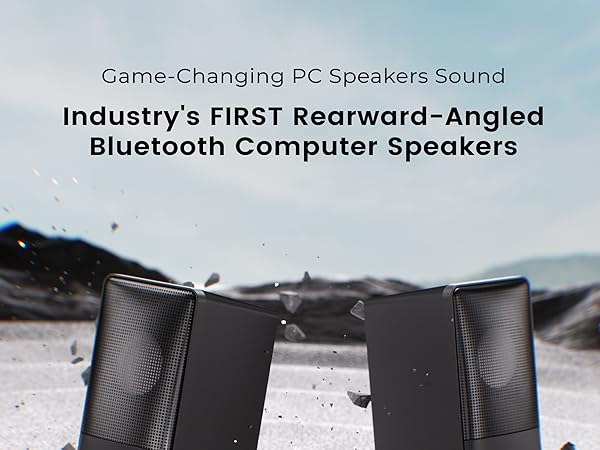 Game-Changing PC Speakers Sound

Industry's FIRST Rearward-Angled Bluetooth Computer Speakers